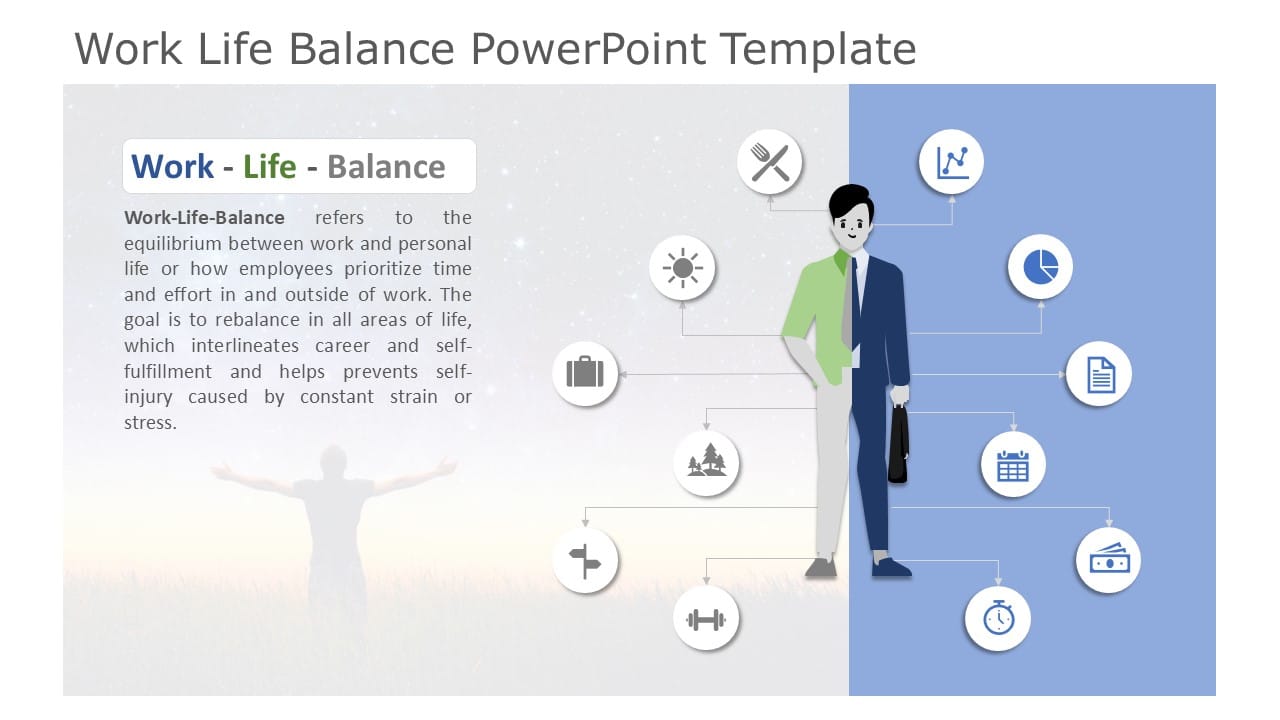 Work Life Balance PowerPoint Template

Work - Life - Balance

Work-Life-Balance refers to the equilibrium between work and personal life or how employees prioritize time and effort in and outside of work. The goal is to rebalance in all areas of life, which interlineates career and self-fulfillment and helps prevents self-injury caused by constant strain or stress.